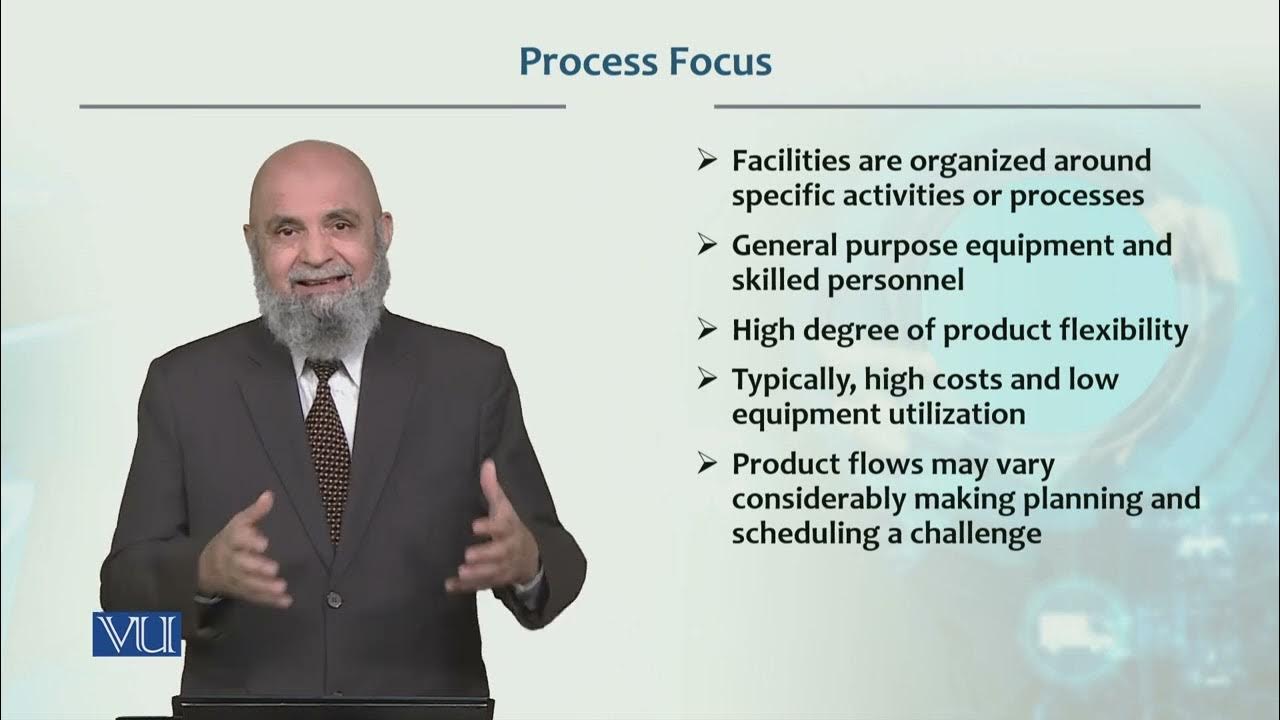 Process Focus

➢ Facilities are organized around specific activities or processes

➢ General purpose equipment and skilled personnel

➢ High degree of product flexibility

➢ Typically, high costs and low equipment utilization

➢ Product flows may vary considerably making planning and scheduling a challenge

VU